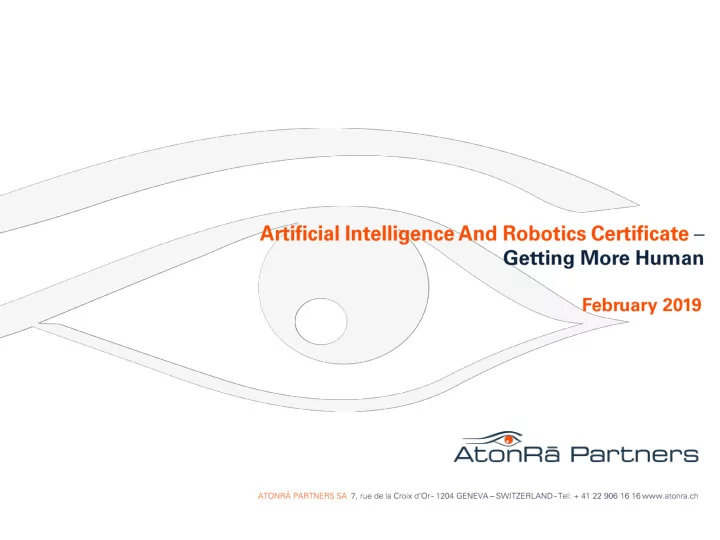 Artificial Intelligence And Robotics Certificate – Getting More Human

February 2019

AtonRā Partners

ATONRĀ PARTNERS SA 7, rue de la Croix d'Or - 1204 GENEVA – SWITZERLAND - Tel: + 41 22 906 16 16 www.atonra.ch